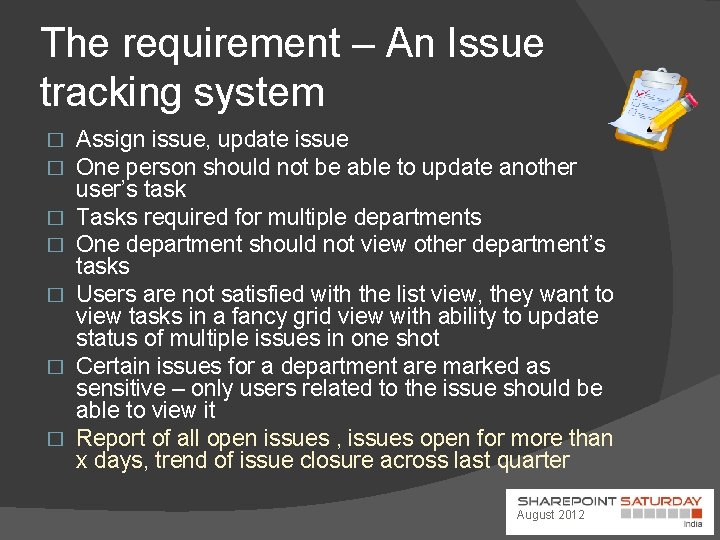 The requirement – An Issue tracking system

□ Assign issue, update issue
□ One person should not be able to update another user's task
□ Tasks required for multiple departments
□ One department should not view other department's tasks
□ Users are not satisfied with the list view, they want to view tasks in a fancy grid view with ability to update status of multiple issues in one shot
□ Certain issues for a department are marked as sensitive – only users related to the issue should be able to view it
□ Report of all open issues , issues open for more than x days, trend of issue closure across last quarter

SHAREPOINT SATURDAY
August 2012
India